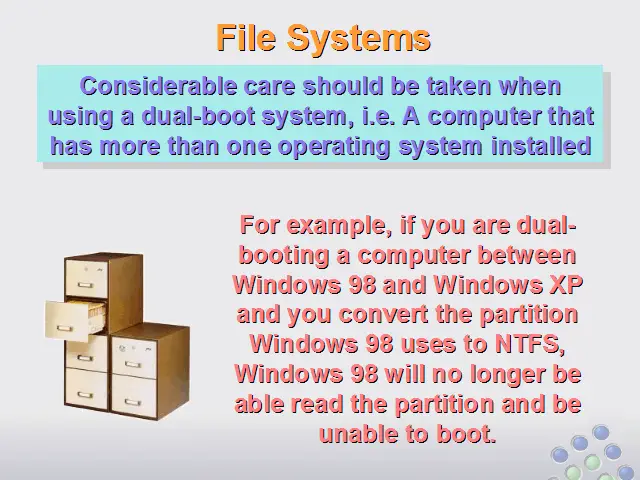 File Systems

Considerable care should be taken when using a dual-boot system, i.e. A computer that has more than one operating system installed

For example, if you are dual-booting a computer between Windows 98 and Windows XP and you convert the partition Windows 98 uses to NTFS, Windows 98 will no longer be able read the partition and be unable to boot.